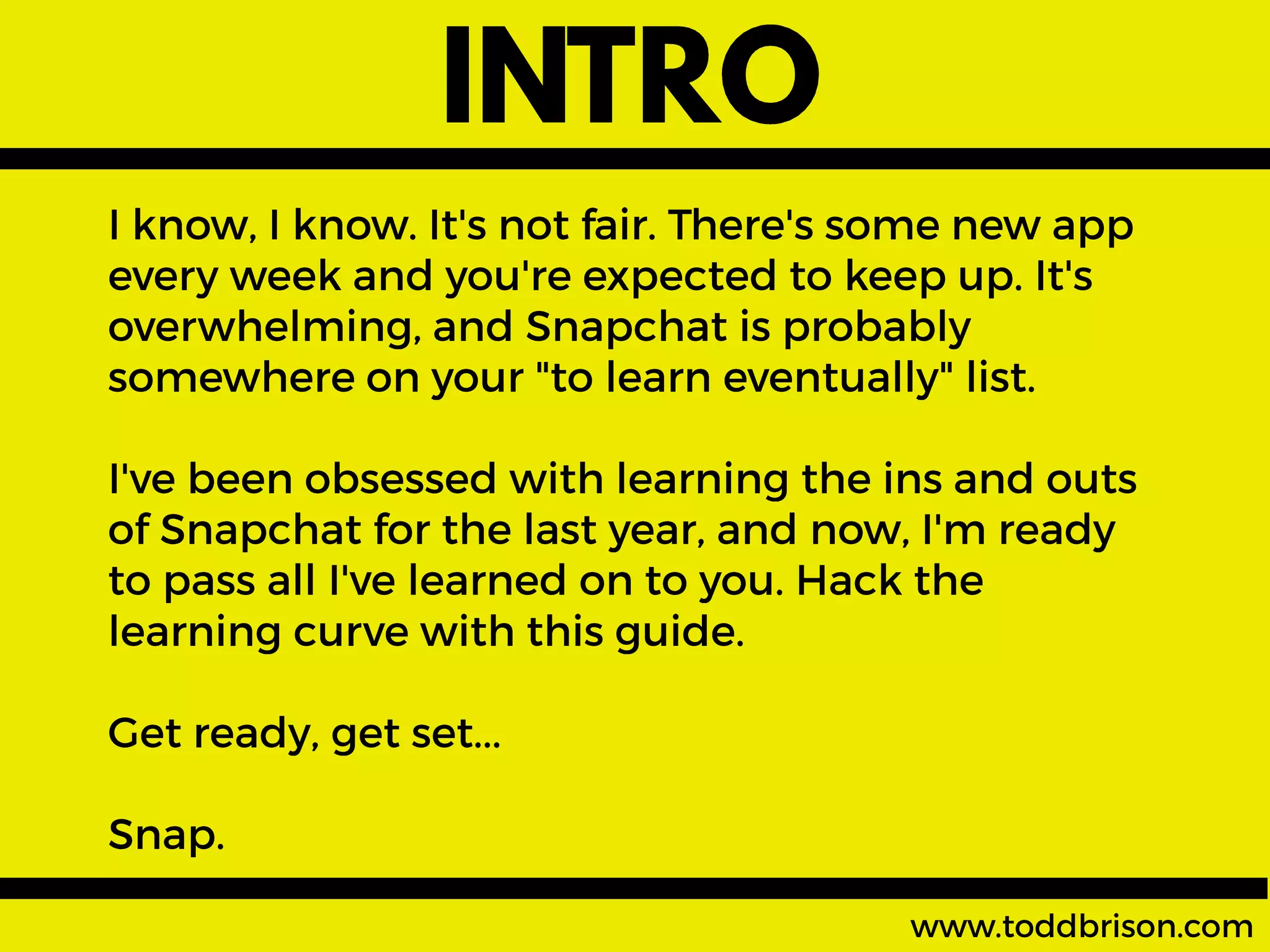 INTRO

I know, I know. It's not fair. There's some new app every week and you're expected to keep up. It's overwhelming, and Snapchat is probably somewhere on your "to learn eventually" list.

I've been obsessed with learning the ins and outs of Snapchat for the last year, and now, I'm ready to pass all I've learned on to you. Hack the learning curve with this guide.

Get ready, get set...

Snap.

www.toddbrison.com